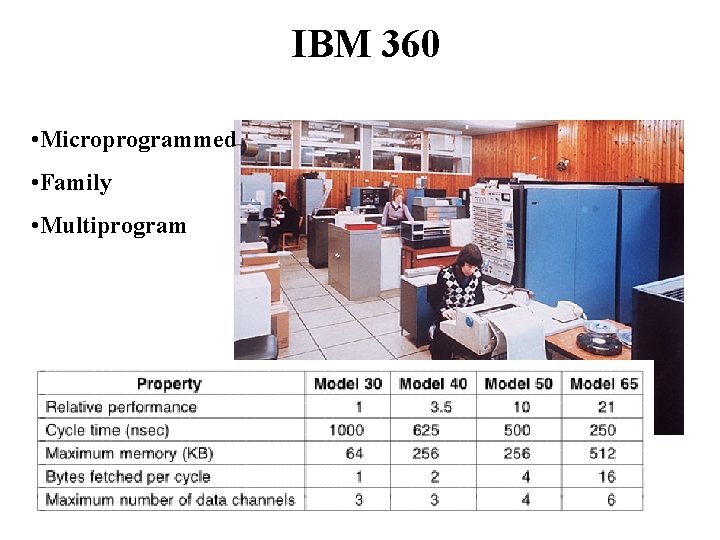 IBM 360

•Microprogrammed
•Family
•Multiprogram

| Property | Model 30 | Model 40 | Model 50 | Model 65 |
|---|---|---|---|---|
| Relative performance | 1 | 3.5 | 10 | 21 |
| Cycle time (nsec) | 1000 | 625 | 500 | 250 |
| Maximum memory (KB) | 64 | 256 | 256 | 512 |
| Bytes fetched per cycle | 1 | 2 | 4 | 16 |
| Maximum number of data channels | 3 | 3 | 4 | 6 |